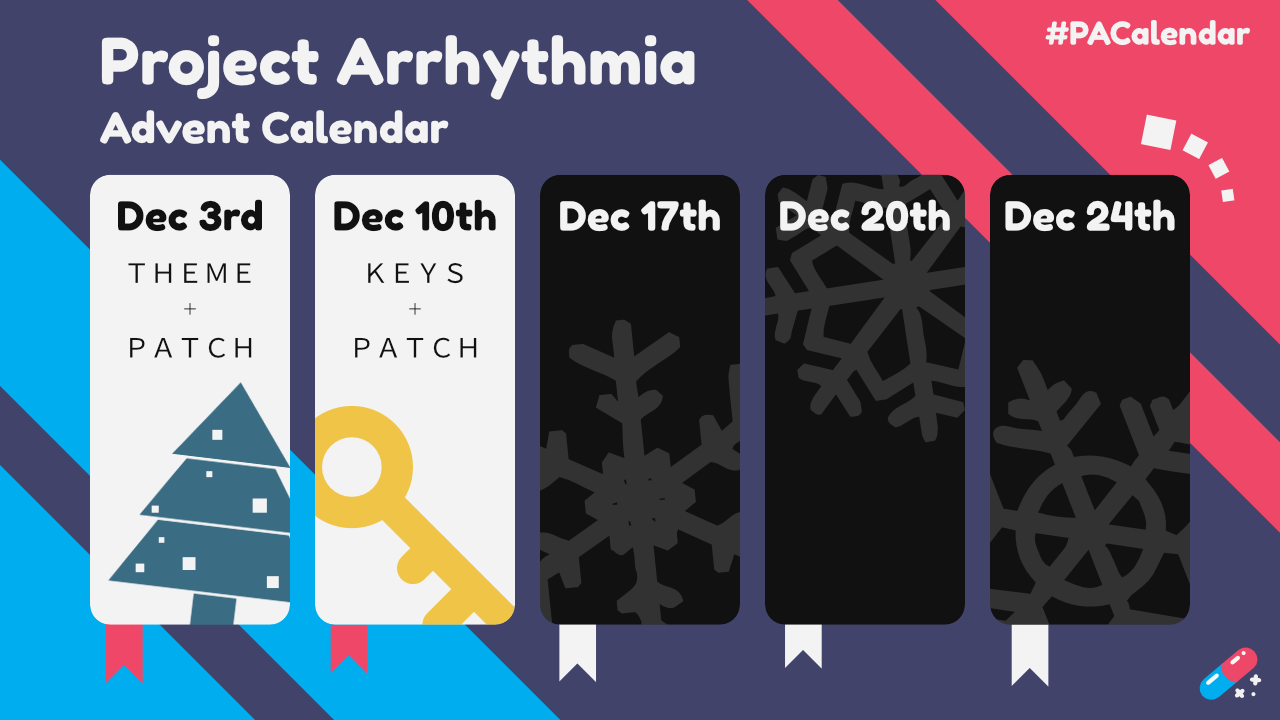 Project Arrhythmia
Advent Calendar

#PACalendar

Dec 3rd
THEME
+
PATCH

Dec 10th
KEYS
+
PATCH

Dec 17th

Dec 20th

Dec 24th